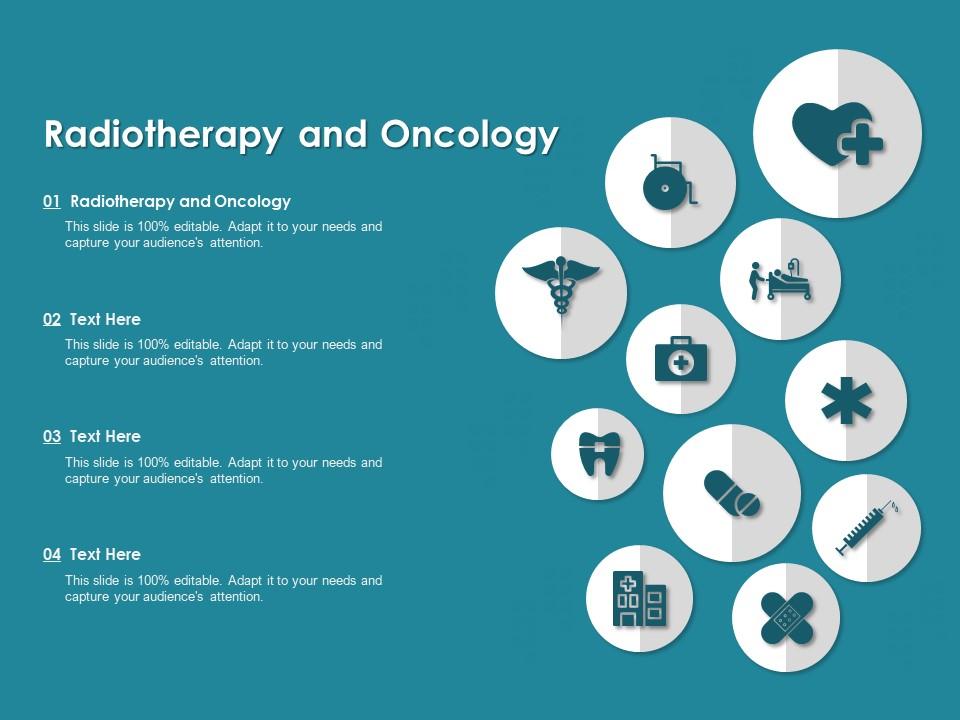 Radiotherapy and Oncology

01 Radiotherapy and Oncology

This slide is 100% editable. Adapt it to your needs and capture your audience's attention.

02 Text Here

This slide is 100% editable. Adapt it to your needs and capture your audience's attention.

03 Text Here

This slide is 100% editable. Adapt it to your needs and capture your audience's attention.

04 Text Here

This slide is 100% editable. Adapt it to your needs and capture your audience's attention.